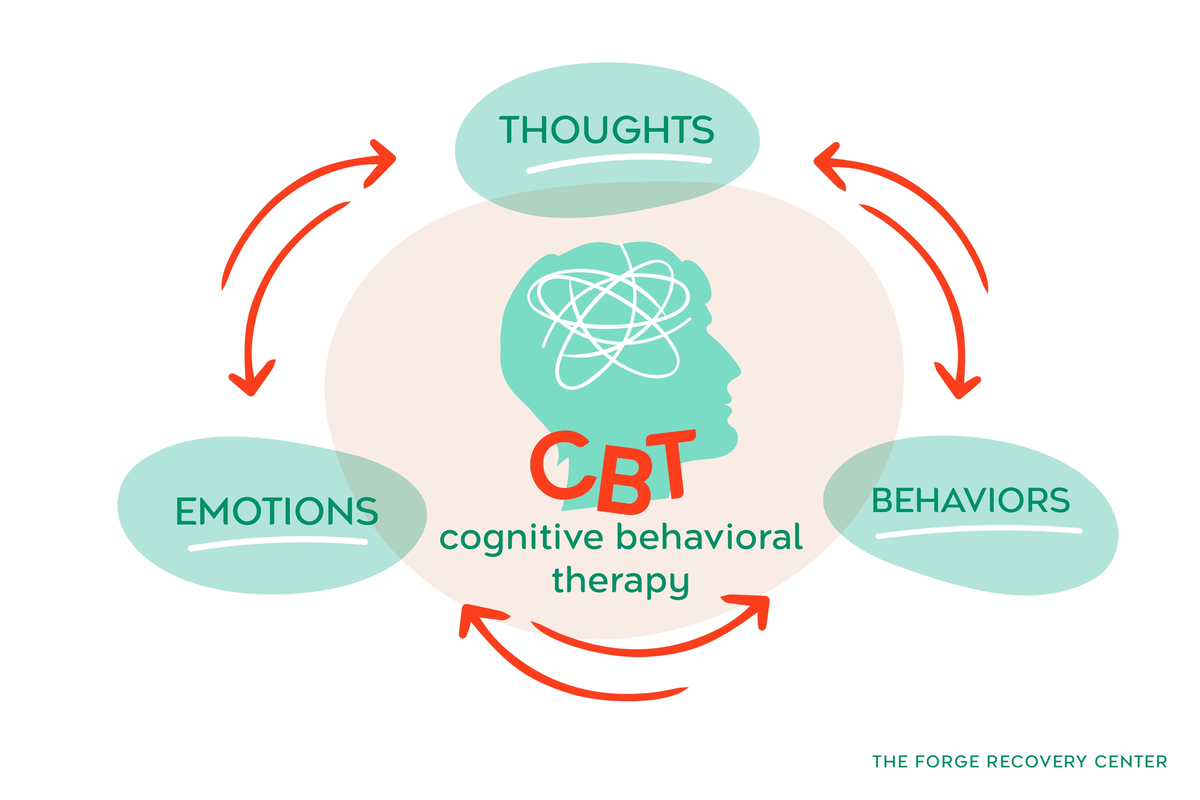 THOUGHTS

EMOTIONS

BEHAVIORS

CBT
cognitive behavioral therapy

THE FORGE RECOVERY CENTER